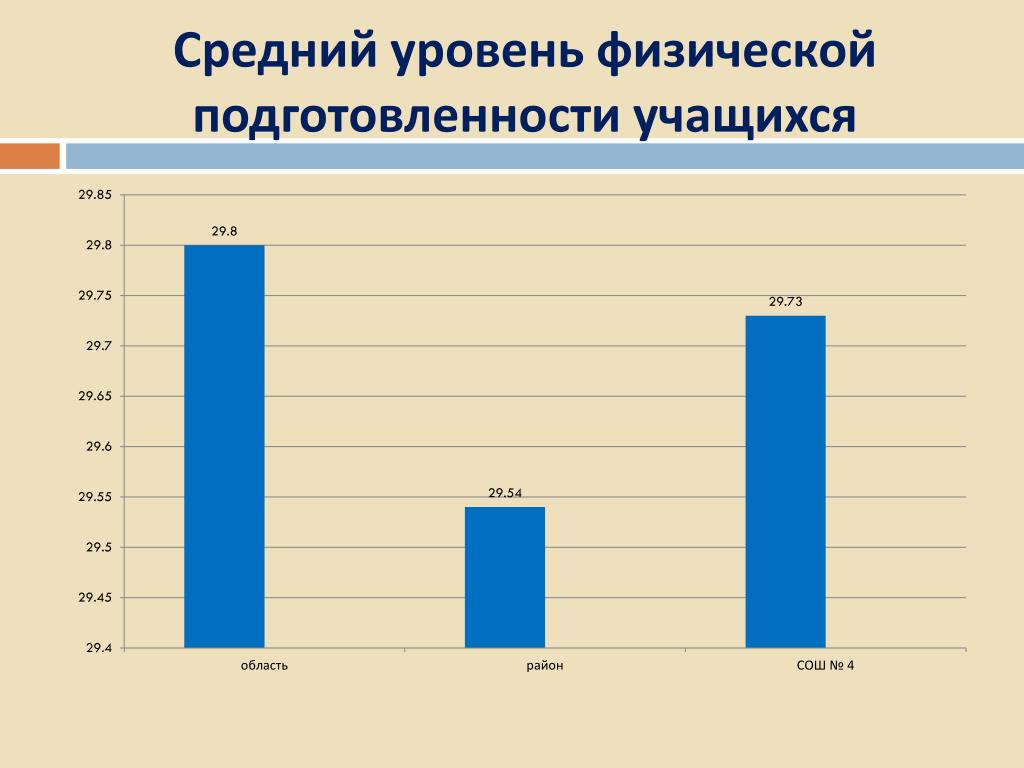 Средний уровень физической подготовленности учащихся

29.85
29.8
29.75
29.7
29.65
29.6
29.55
29.5
29.45
29.4

29.8
29.54
29.73

область
район
СОШ № 4